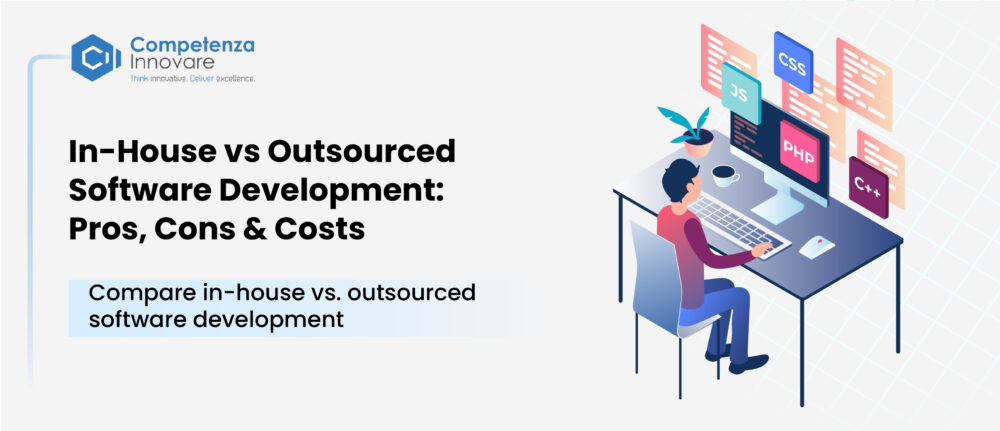 Competenza Innovare
Think innovative. Deliver excellence.

In-House vs Outsourced Software Development: Pros, Cons & Costs

Compare in-house vs. outsourced software development

JS
CSS
PHP
C++